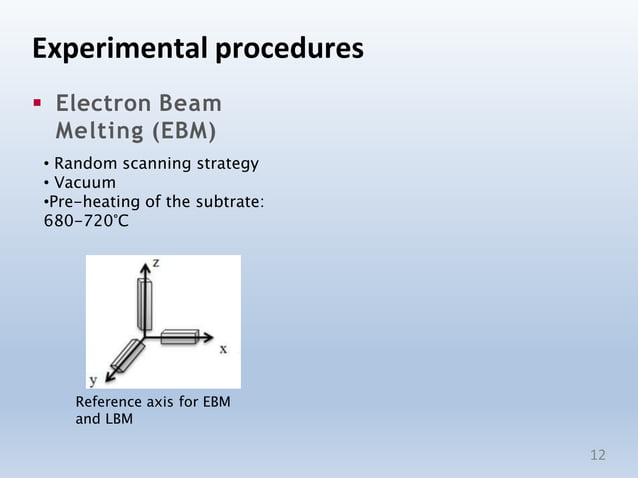 Experimental procedures

▪ Electron Beam Melting (EBM)

• Random scanning strategy
• Vacuum
•Pre-heating of the subtrate: 680-720°C

z
x
y

Reference axis for EBM and LBM

12